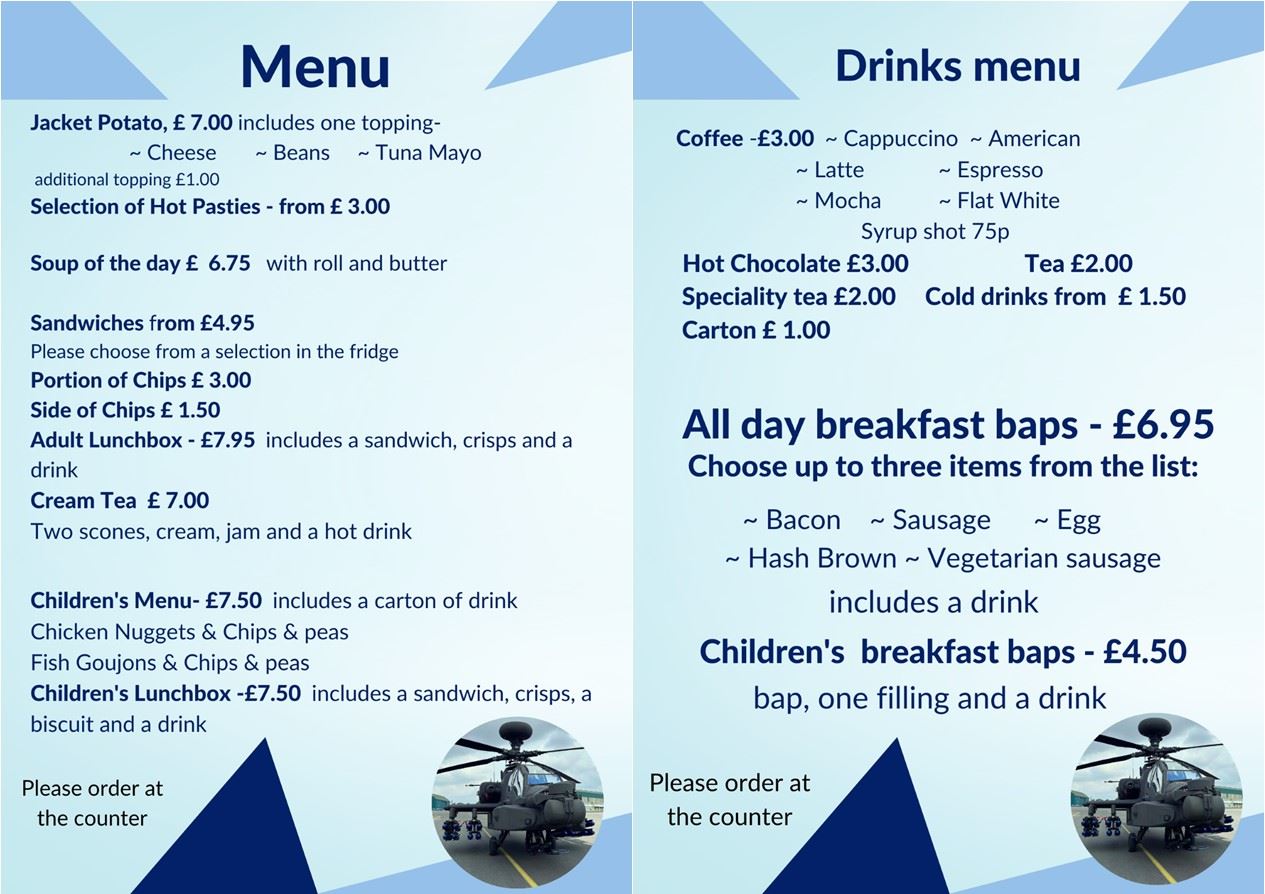 Menu

Jacket Potato, £ 7.00 includes one topping-
~ Cheese ~ Beans ~ Tuna Mayo
additional topping £1.00
Selection of Hot Pasties - from £ 3.00

Soup of the day £ 6.75 with roll and butter

Sandwiches from £4.95
Please choose from a selection in the fridge
Portion of Chips £ 3.00
Side of Chips £ 1.50
Adult Lunchbox - £7.95 includes a sandwich, crisps and a drink
Cream Tea £ 7.00
Two scones, cream, jam and a hot drink

Children's Menu- £7.50 includes a carton of drink
Chicken Nuggets & Chips & peas
Fish Goujons & Chips & peas
Children's Lunchbox -£7.50 includes a sandwich, crisps, a biscuit and a drink

Please order at the counter

Drinks menu

Coffee -£3.00 ~ Cappuccino ~ American
~ Latte ~ Espresso
~ Mocha ~ Flat White
Syrup shot 75p
Hot Chocolate £3.00 Tea £2.00
Speciality tea £2.00 Cold drinks from £ 1.50
Carton £ 1.00

All day breakfast baps - £6.95
Choose up to three items from the list:

~ Bacon ~ Sausage ~ Egg
~ Hash Brown ~ Vegetarian sausage
includes a drink
Children's breakfast baps - £4.50
bap, one filling and a drink

Please order at the counter